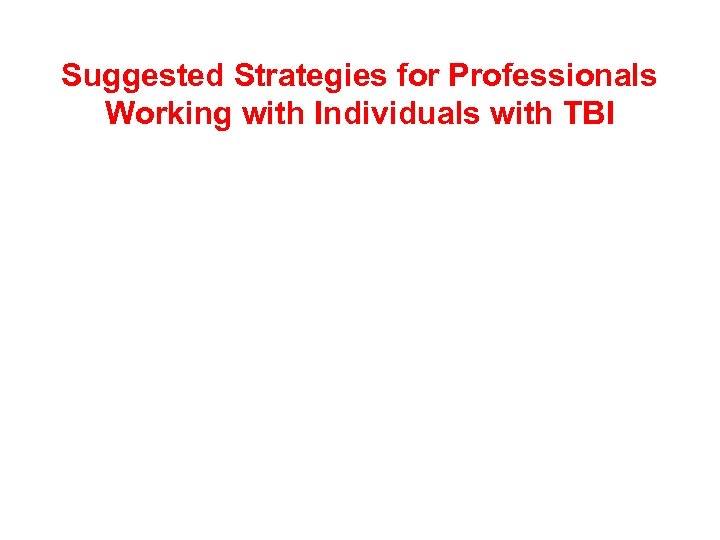 Suggested Strategies for Professionals Working with Individuals with TBI